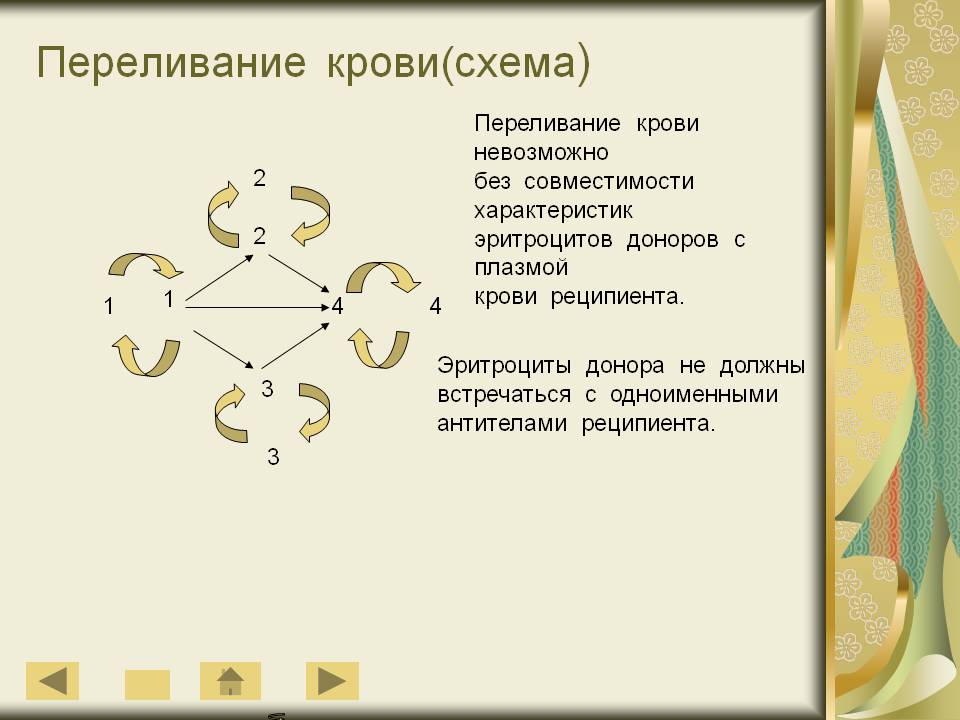 Переливание крови(схема)

2

2

1 1

4 4

3

3

Переливание крови невозможно без совместимости характеристик эритроцитов доноров с плазмой крови реципиента.

Эритроциты донора не должны встречаться с одноименными антителами реципиента.